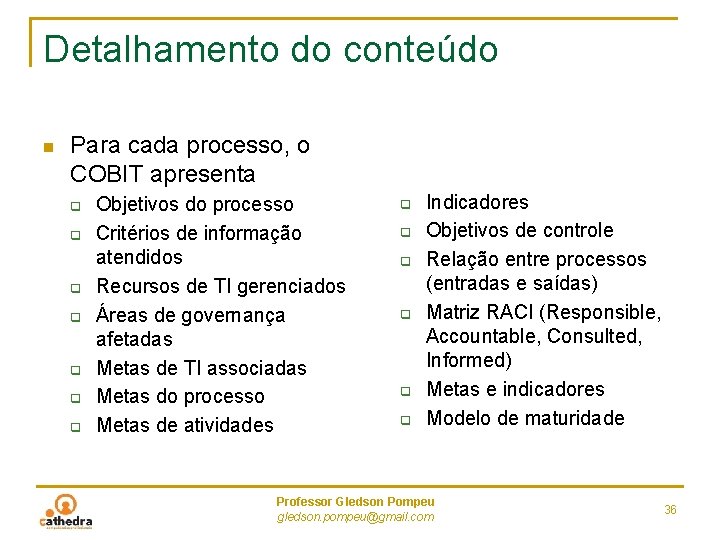 Detalhamento do conteúdo

Para cada processo, o COBIT apresenta

Objetivos do processo
Critérios de informação atendidos
Recursos de TI gerenciados
Áreas de governança afetadas
Metas de TI associadas
Metas do processo
Metas de atividades

Indicadores
Objetivos de controle
Relação entre processos (entradas e saídas)
Matriz RACI (Responsible, Accountable, Consulted, Informed)
Metas e indicadores
Modelo de maturidade

cathedra

Professor Gledson Pompeu
gledson.pompeu@gmail.com

36